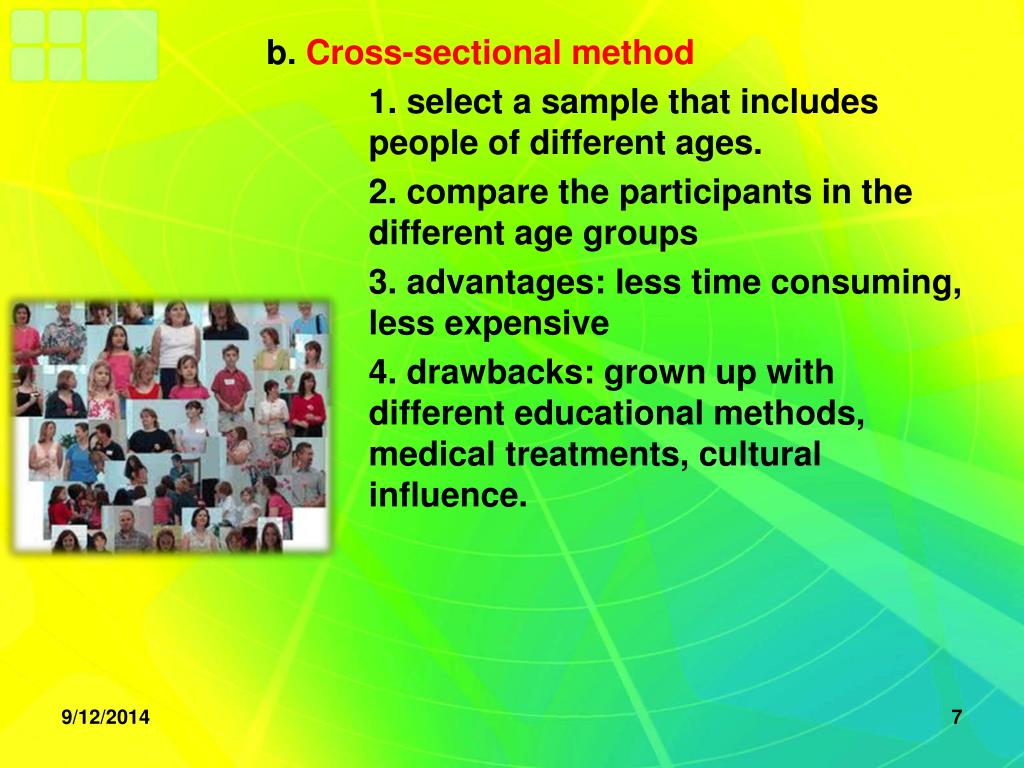 b. Cross-sectional method

1. select a sample that includes people of different ages.

2. compare the participants in the different age groups

3. advantages: less time consuming, less expensive

4. drawbacks: grown up with different educational methods, medical treatments, cultural influence.

9/12/2014

7